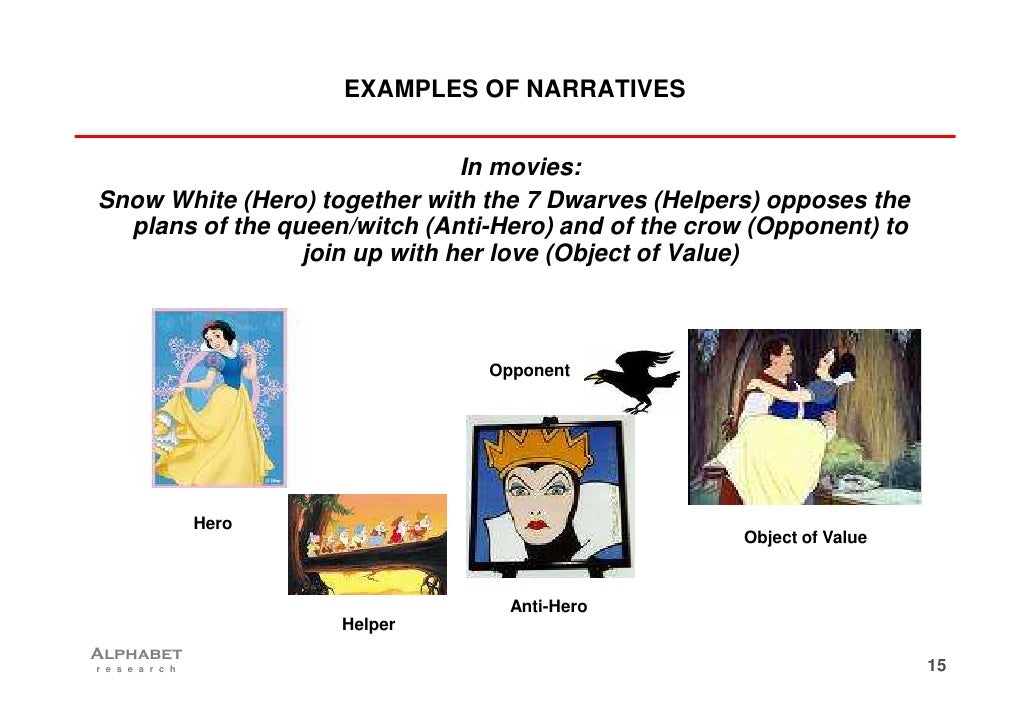 EXAMPLES OF NARRATIVES

In movies:
Snow White (Hero) together with the 7 Dwarves (Helpers) opposes the plans of the queen/witch (Anti-Hero) and of the crow (Opponent) to join up with her love (Object of Value)

Opponent

Hero

Object of Value

Anti-Hero

Helper

ALPHABET
research

15